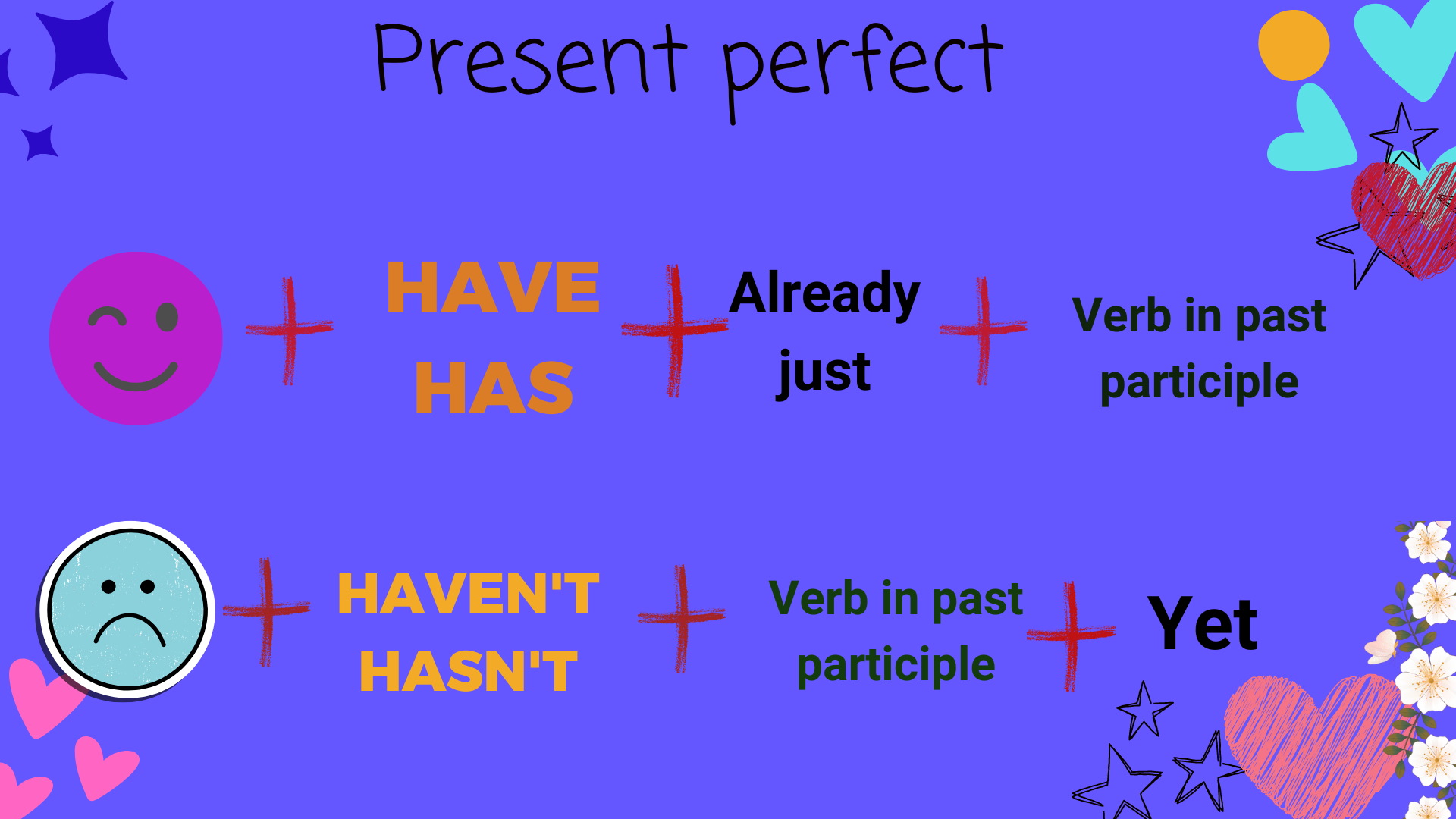 Present perfect

+ HAVE HAS + Already just + Verb in past participle

+ HAVEN'T HASN'T + Verb in past participle + Yet